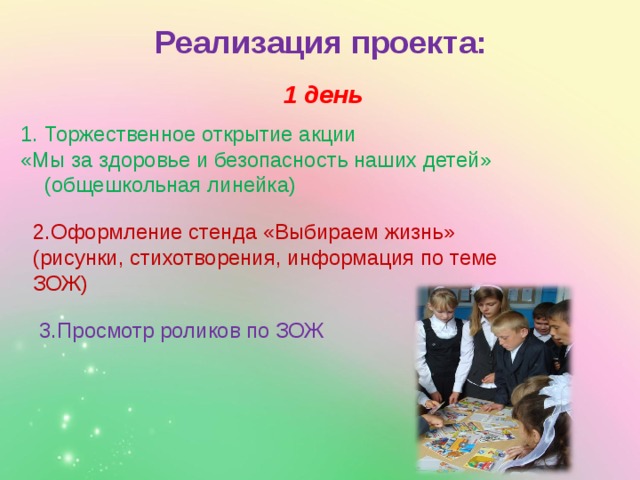 Реализация проекта:

1 день

1. Торжественное открытие акции «Мы за здоровье и безопасность наших детей» (общешкольная линейка)

2.Оформление стенда «Выбираем жизнь» (рисунки, стихотворения, информация по теме ЗОЖ)

3.Просмотр роликов по ЗОЖ